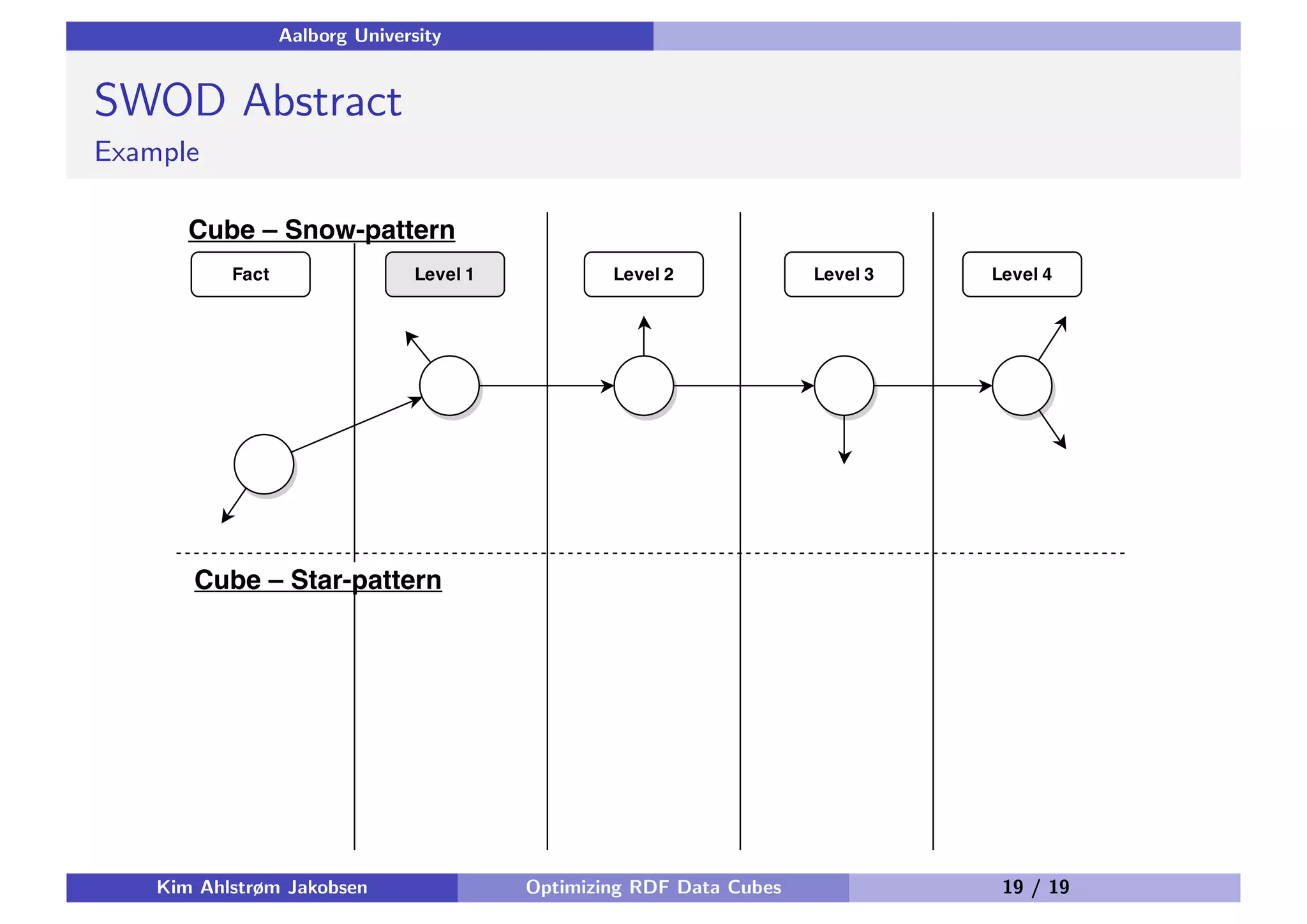 Aalborg University

SWOD Abstract

Example

Cube – Snow-pattern

Fact

Level 1

Level 2

Level 3

Level 4

Cube – Star-pattern

Kim Ahlstrøm Jakobsen

Optimizing RDF Data Cubes

19 / 19